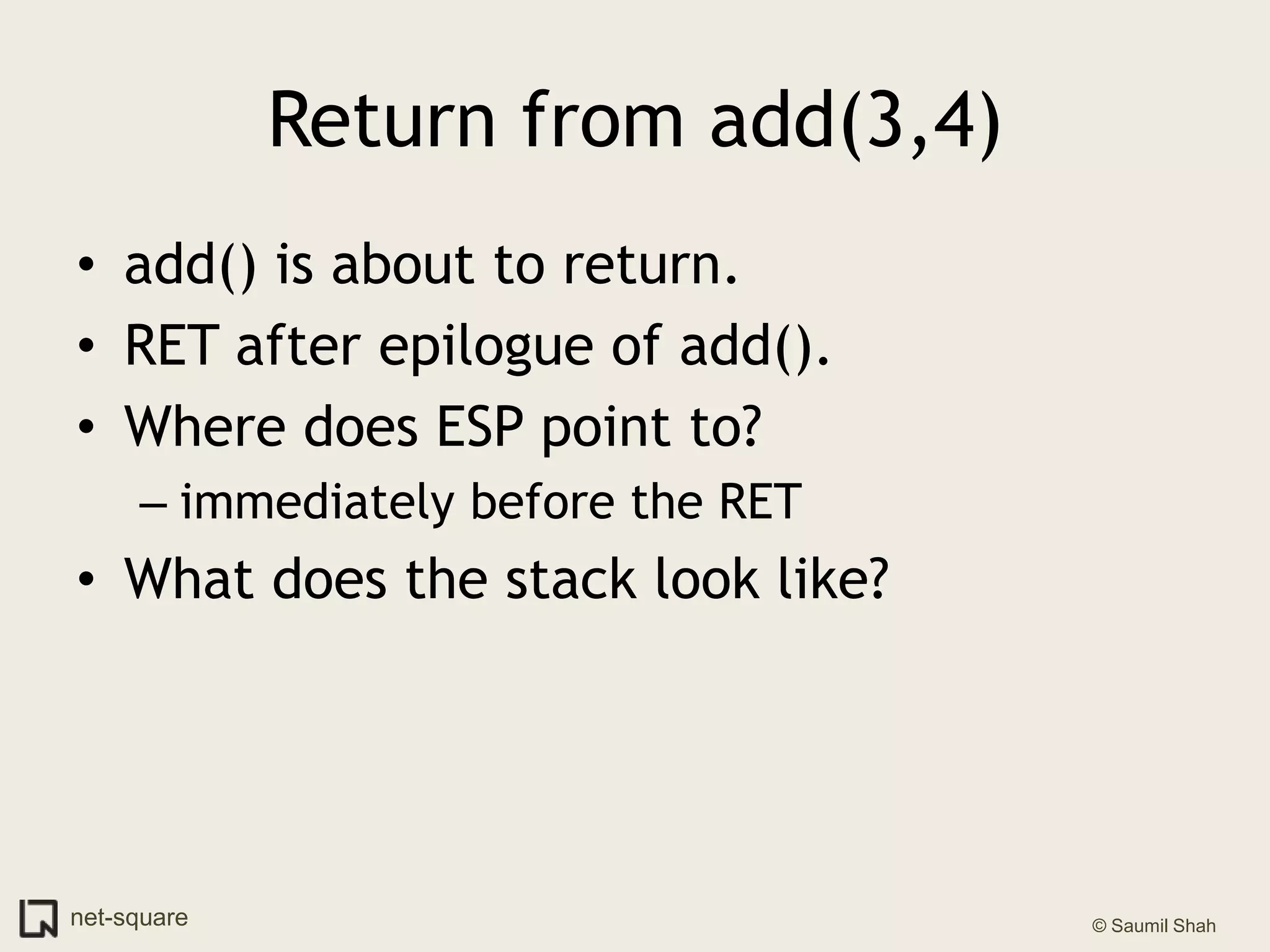 Return from add(3,4)

• add() is about to return.
• RET after epilogue of add().
• Where does ESP point to?
– immediately before the RET
• What does the stack look like?

net-square

© Saumil Shah